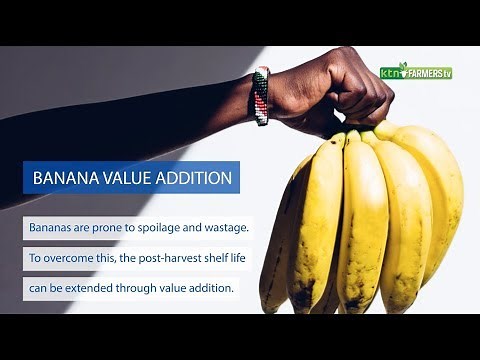 ktn FARMERS tv

BANANA VALUE ADDITION

Bananas are prone to spoilage and wastage.

To overcome this, the post-harvest shelf life

can be extended through value addition.